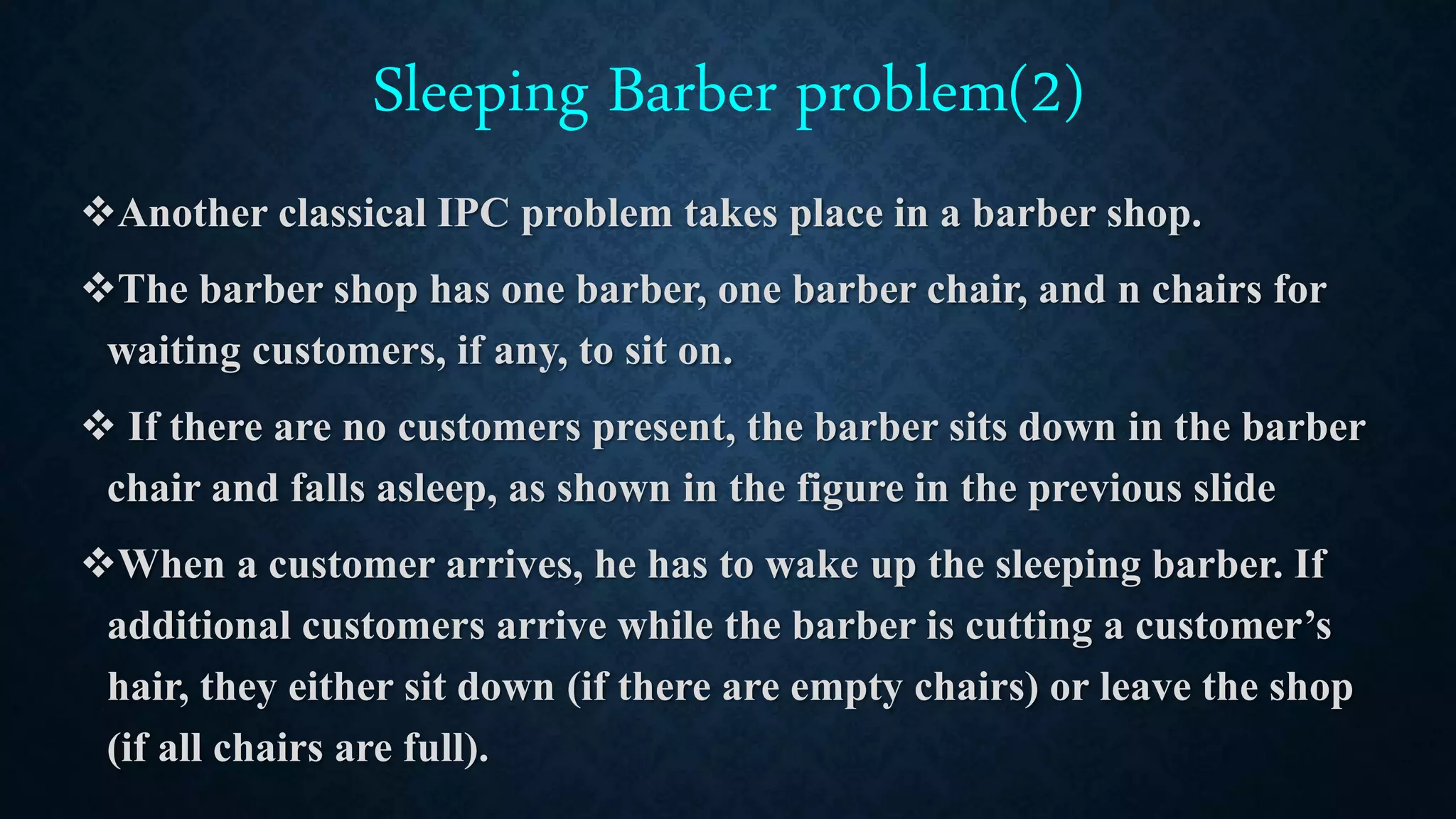 Sleeping Barber problem(2)

❖Another classical IPC problem takes place in a barber shop.

❖The barber shop has one barber, one barber chair, and n chairs for waiting customers, if any, to sit on.

❖ If there are no customers present, the barber sits down in the barber chair and falls asleep, as shown in the figure in the previous slide

❖When a customer arrives, he has to wake up the sleeping barber. If additional customers arrive while the barber is cutting a customer's hair, they either sit down (if there are empty chairs) or leave the shop (if all chairs are full).